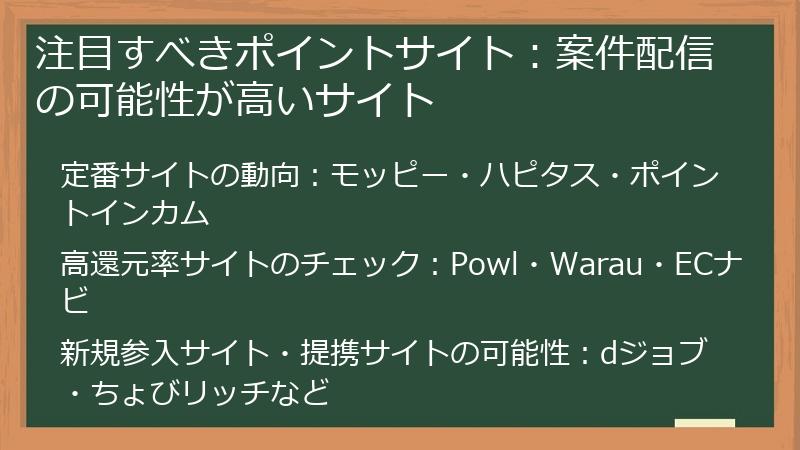 注目すべきポイントサイト：案件配信の可能性が高いサイト

定番サイトの動向：モッピー・ハピタス・ポイントインカム

高還元率サイトのチェック：Powl・Warau・ECナビ

新規参入サイト・提携サイトの可能性：dジョブ・ちょびリッチなど